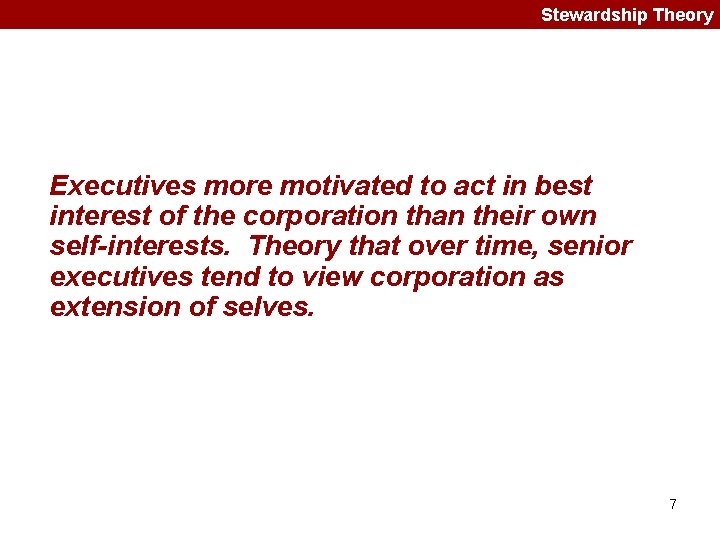 Stewardship Theory

Executives more motivated to act in best interest of the corporation than their own self-interests. Theory that over time, senior executives tend to view corporation as extension of selves.

7